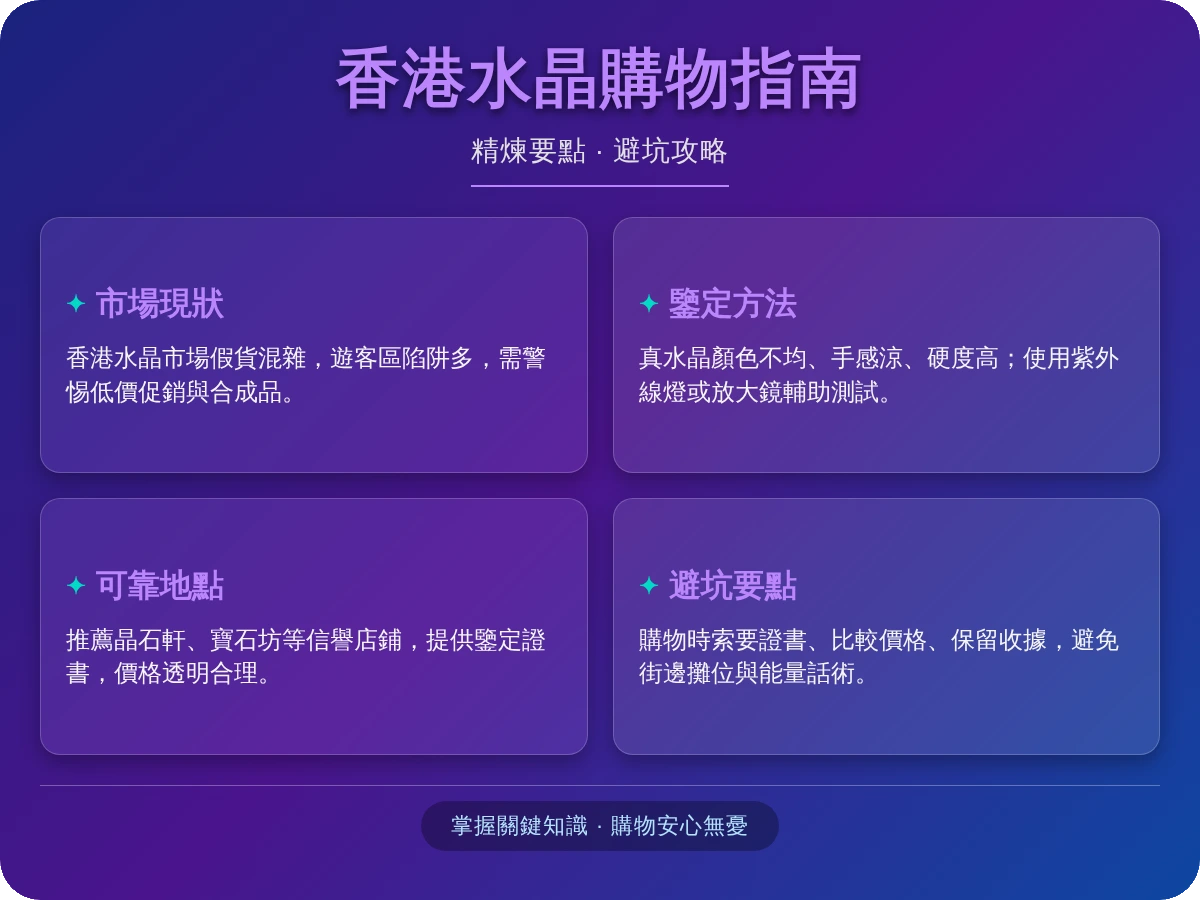 香港水晶購物指南

精煉要點 · 避坑攻略

✦ 市場現狀

香港水晶市場假貨混雜，遊客區陷阱多，需警惕低價促銷與合成品。

✦ 鑒定方法

真水晶顏色不均、手感涼、硬度高；使用紫外線燈或放大鏡輔助測試。

✦ 可靠地點

推薦晶石軒、寶石坊等信譽店鋪，提供鑒定證書，價格透明合理。

✦ 避坑要點

購物時索要證書、比較價格、保留收據，避免街邊攤位與能量話術。

掌握關鍵知識 · 購物安心無憂